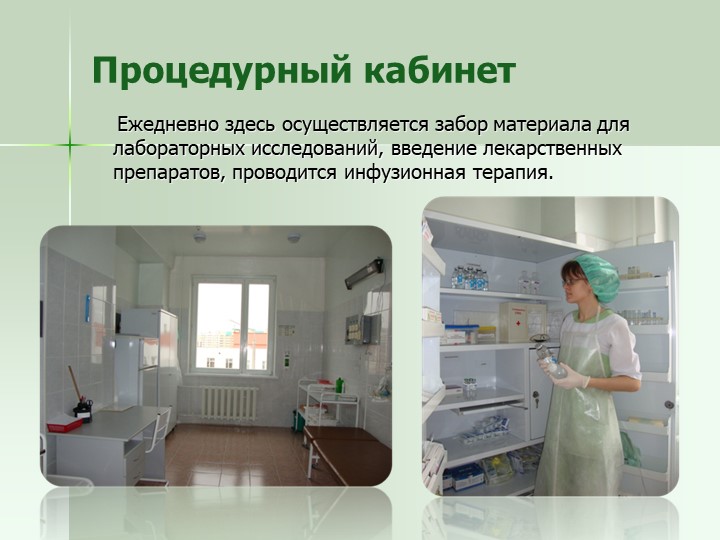 Процедурный кабинет

Ежедневно здесь осуществляется забор материала для лабораторных исследований, введение лекарственных препаратов, проводится инфузионная терапия.